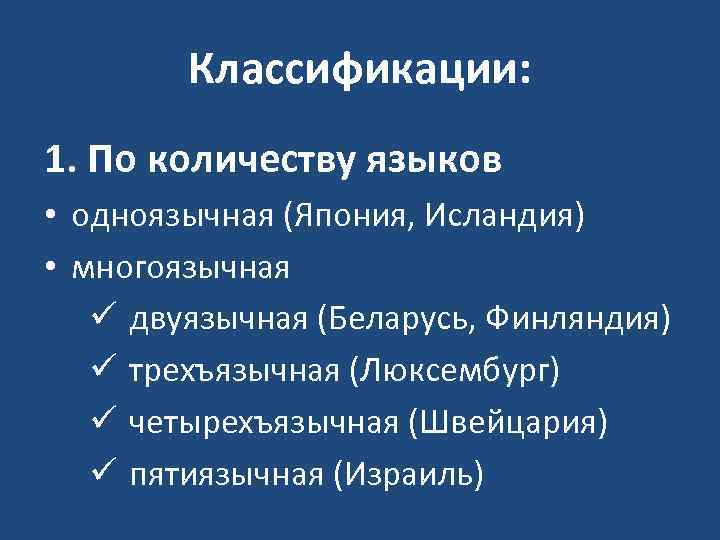 Классификации:

1. По количеству языков

• одноязычная (Япония, Исландия)

• многоязычная

✓ двуязычная (Беларусь, Финляндия)

✓ трехъязычная (Люксембург)

✓ четырехъязычная (Швейцария)

✓ пятиязычная (Израиль)